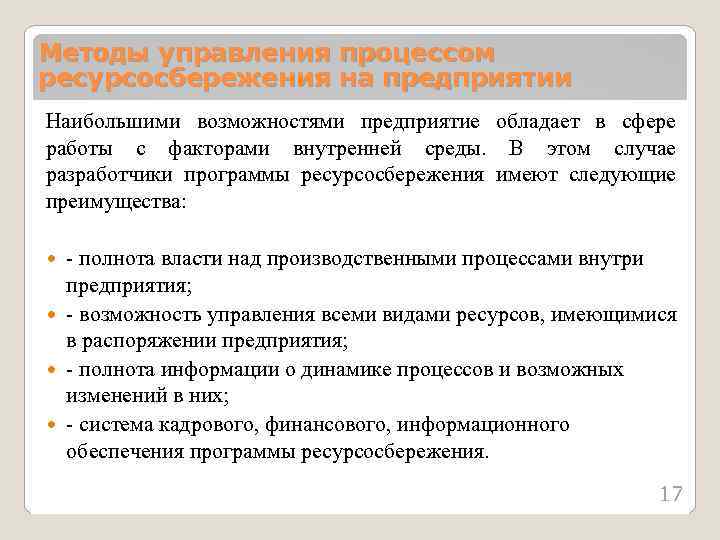 Методы управления процессом ресурсосбережения на предприятии

Наибольшими возможностями предприятие обладает в сфере работы с факторами внутренней среды. В этом случае разработчики программы ресурсосбережения имеют следующие преимущества:

- полнота власти над производственными процессами внутри предприятия;
- возможность управления всеми видами ресурсов, имеющимися в распоряжении предприятия;
- полнота информации о динамике процессов и возможных изменений в них;
- система кадрового, финансового, информационного обеспечения программы ресурсосбережения.

17